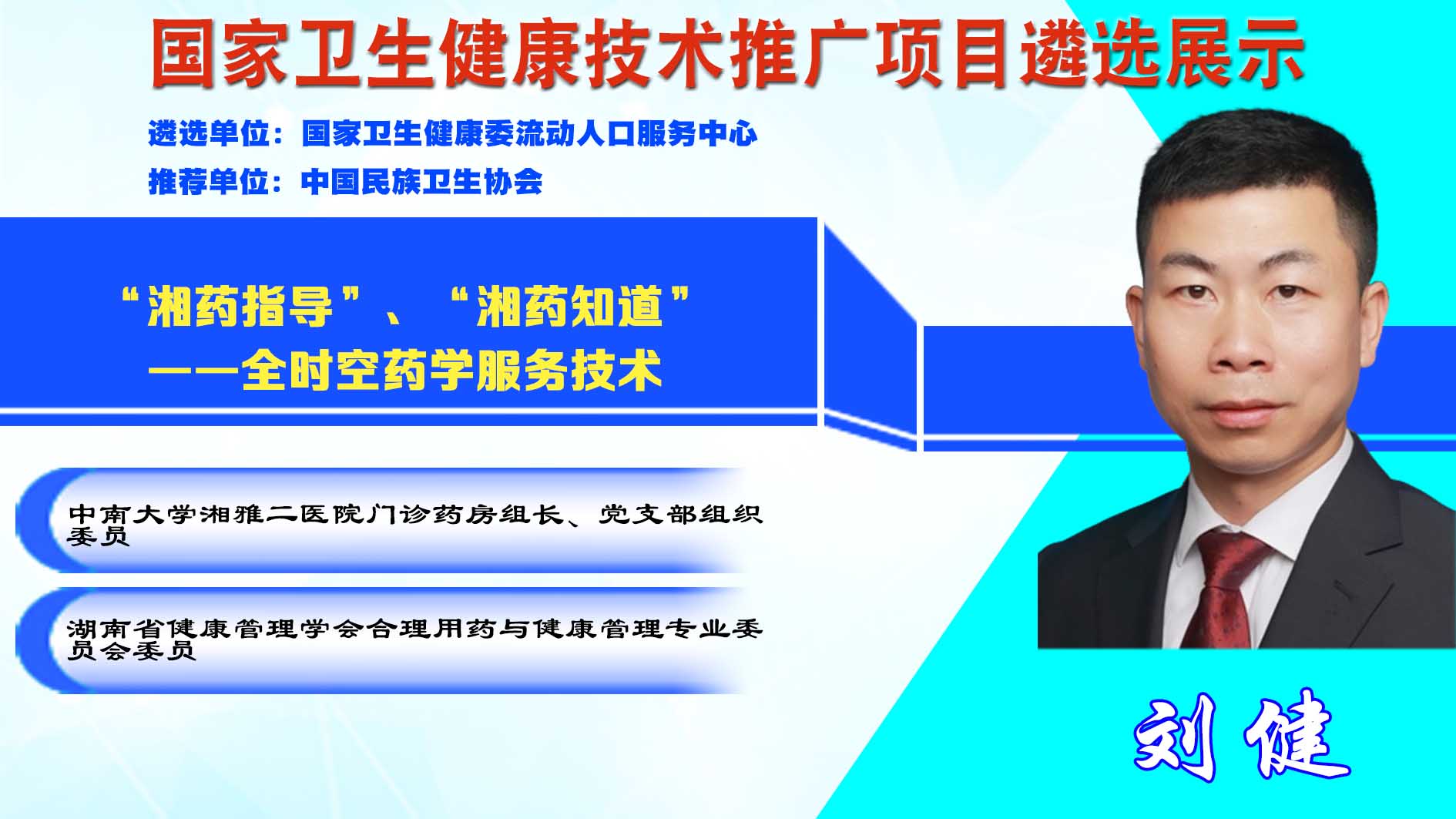 国家卫生健康技术推广项目遴选展示

遴选单位：国家卫生健康委流动人口服务中心

推荐单位：中国民族卫生协会

“湘药指导”、“湘药知道”
——全时空药学服务技术

中南大学湘雅二医院门诊药房组长、党支部组织委员

湖南省健康管理学会合理用药与健康管理专业委员会委员

刘健